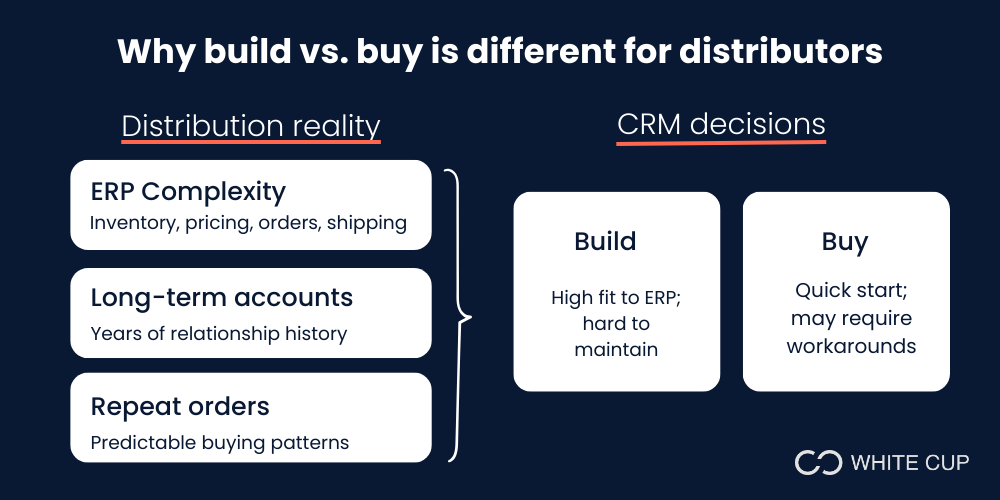 Why build vs. buy is different for distributors

Distribution reality

ERP Complexity
Inventory, pricing, orders, shipping

Long-term accounts
Years of relationship history

Repeat orders
Predictable buying patterns

CRM decisions

Build
High fit to ERP; hard to maintain

Buy
Quick start; may require workarounds

WHITE CUP